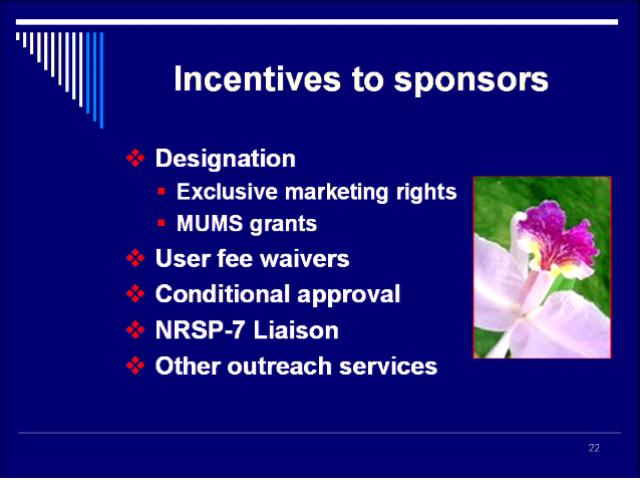 Incentives to sponsors

❖ Designation
 ▪ Exclusive marketing rights
 ▪ MUMS grants
❖ User fee waivers
❖ Conditional approval
❖ NRSP-7 Liaison
❖ Other outreach services

22